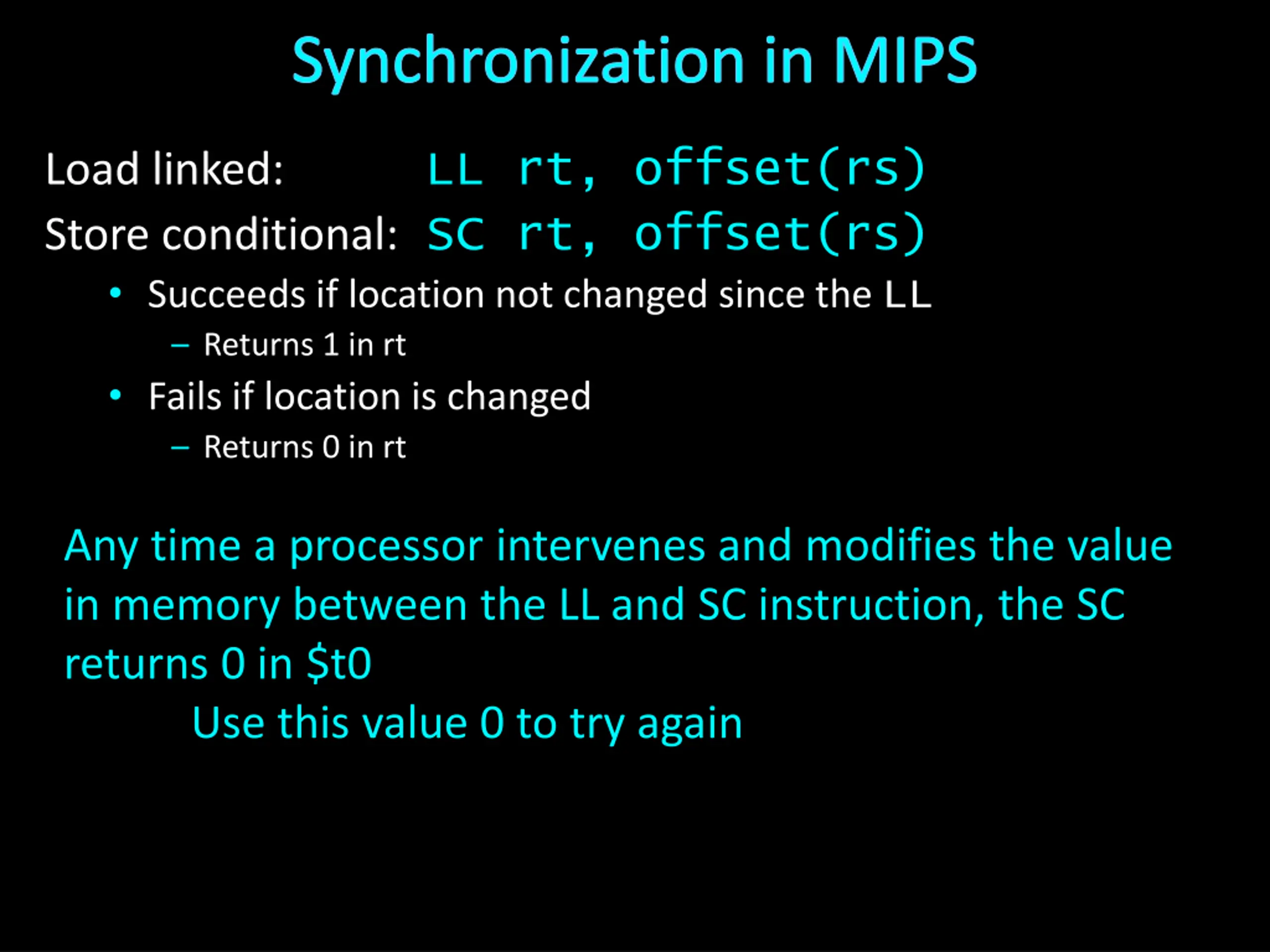 Synchronization in MIPS

Load linked: LL rt, offset(rs)
Store conditional: SC rt, offset(rs)

• Succeeds if location not changed since the LL
– Returns 1 in rt
• Fails if location is changed
– Returns 0 in rt

Any time a processor intervenes and modifies the value in memory between the LL and SC instruction, the SC returns 0 in \$t0

Use this value 0 to try again